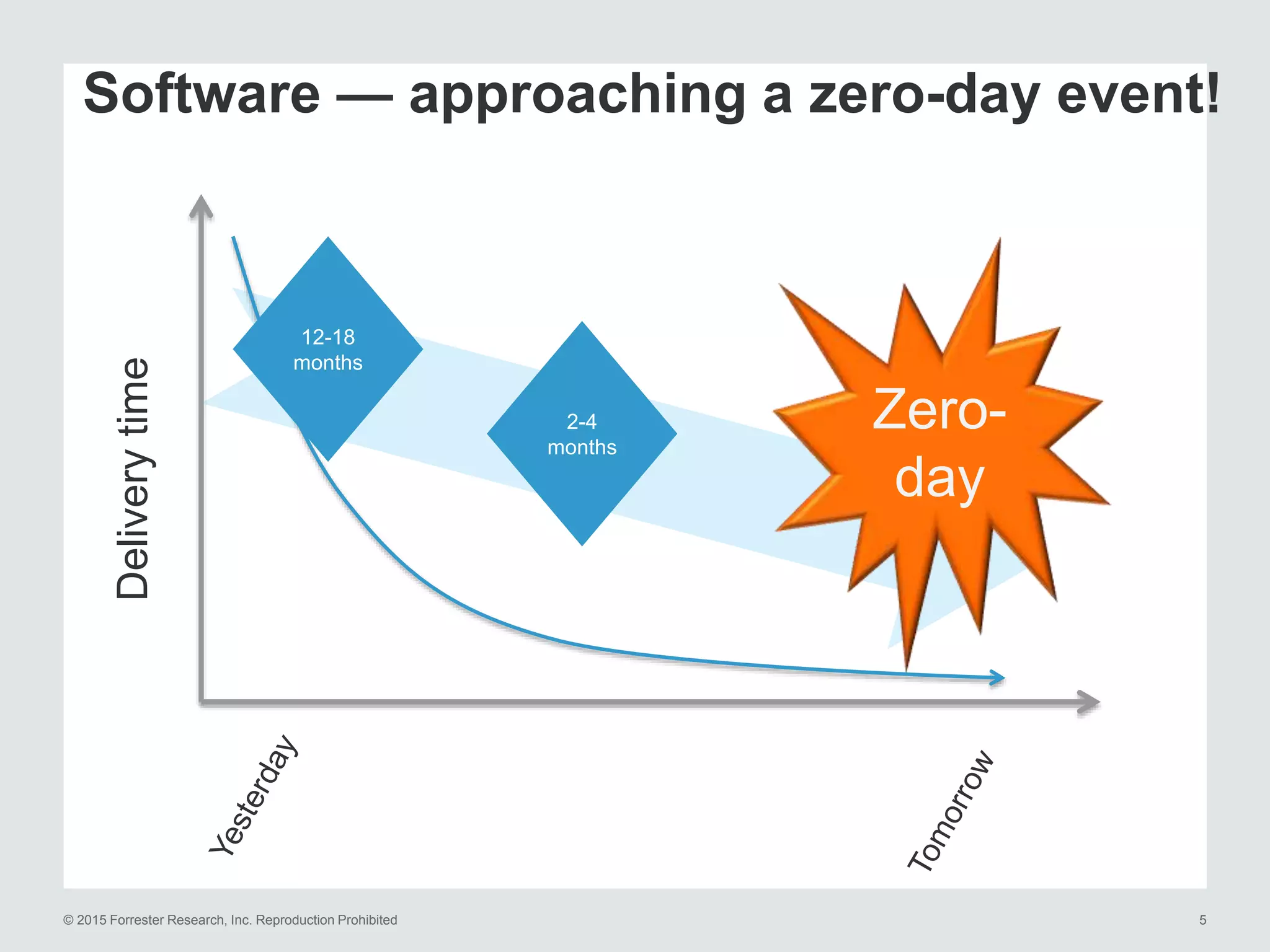 Software — approaching a zero-day event!

Delivery time

12-18 months

2-4 months

Zero-day

Yesterday

Tomorrow

© 2015 Forrester Research, Inc. Reproduction Prohibited

5